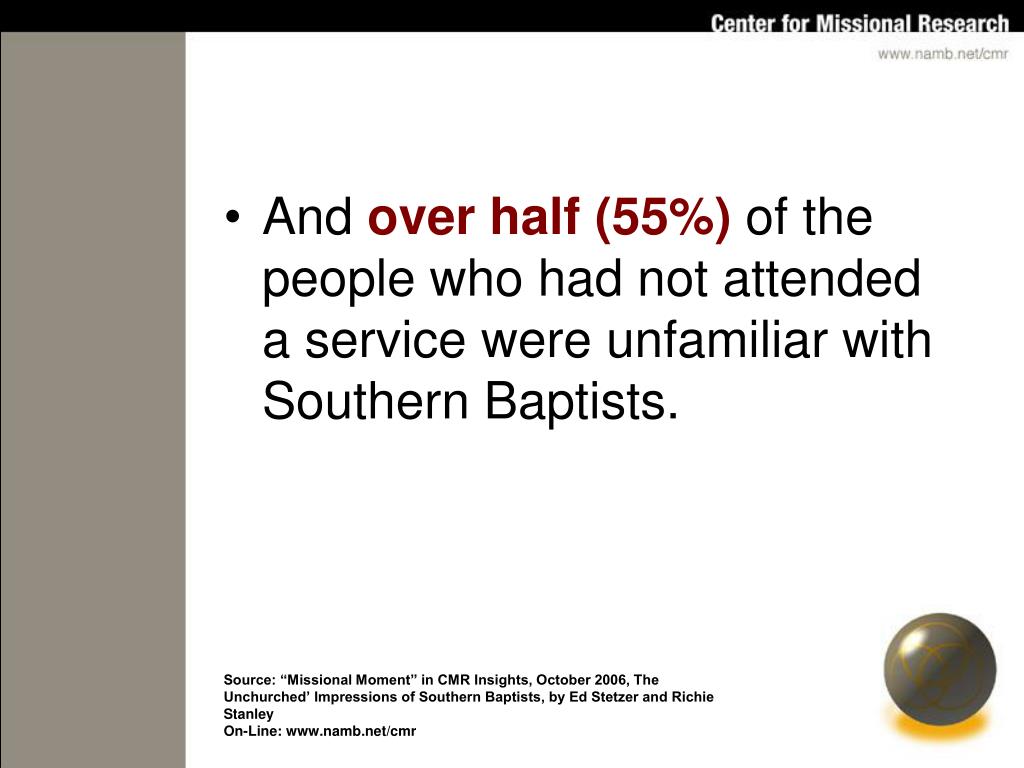 Center for Missional Research
www.namb.net/cmr

• And over half (55%) of the people who had not attended a service were unfamiliar with Southern Baptists.

Source: “Missional Moment” in CMR Insights, October 2006, The Unchurched’ Impressions of Southern Baptists, by Ed Stetzer and Richie Stanley
On-Line: www.namb.net/cmr